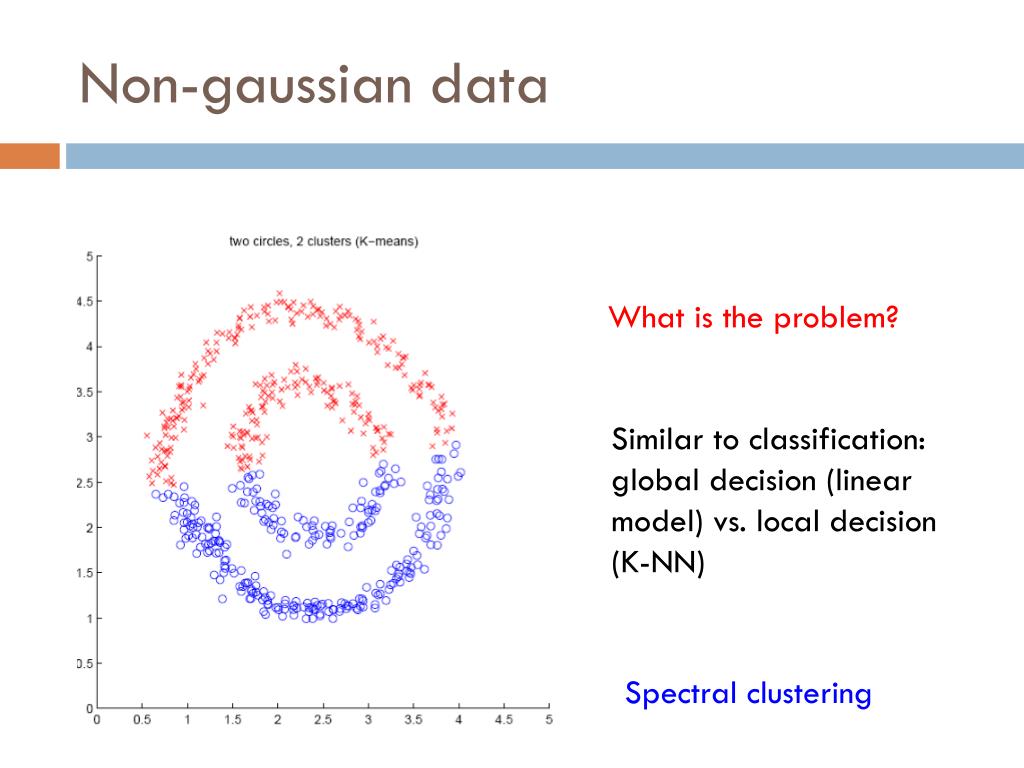 Non-gaussian data

two circles, 2 clusters (K−means)

5
4.5
4
3.5
3
2.5
2
1.5
1
0.5
0

0 0.5 1 1.5 2 2.5 3 3.5 4 4.5 5

What is the problem?

Similar to classification: global decision (linear model) vs. local decision (K-NN)

Spectral clustering